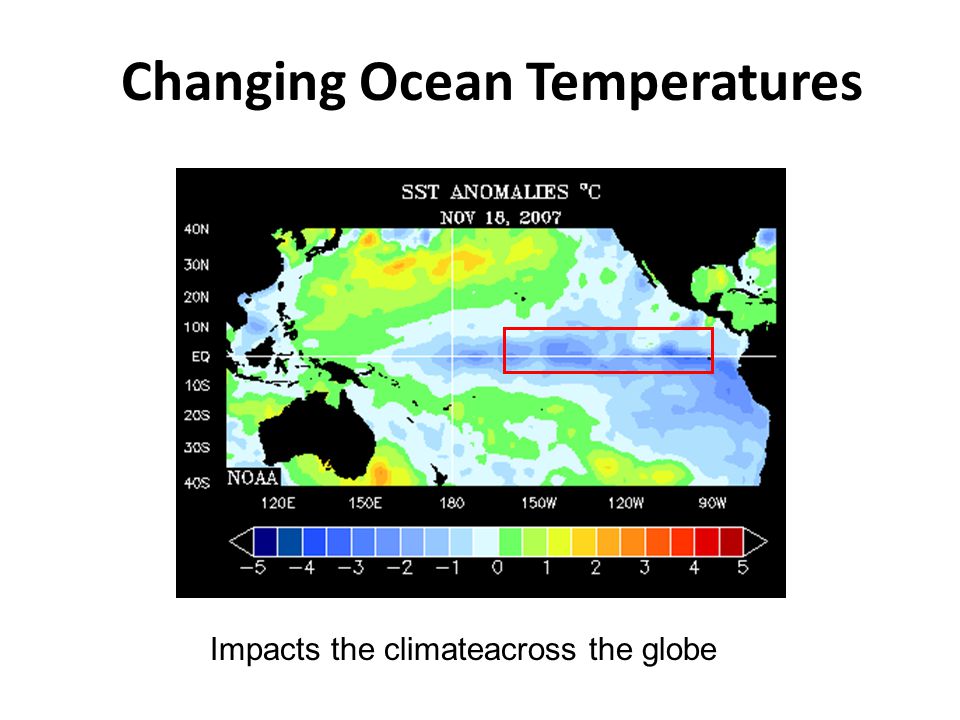 Changing Ocean Temperatures

SST ANOMALIES °C
NOV 18, 2007

40N
30N
20N
10N
EQ
10S
20S
30S
40S
NOAA
120E 150E 180 150W 120W 90W

−5 −4 −3 −2 −1 0 1 2 3 4 5

Impacts the climateacross the globe